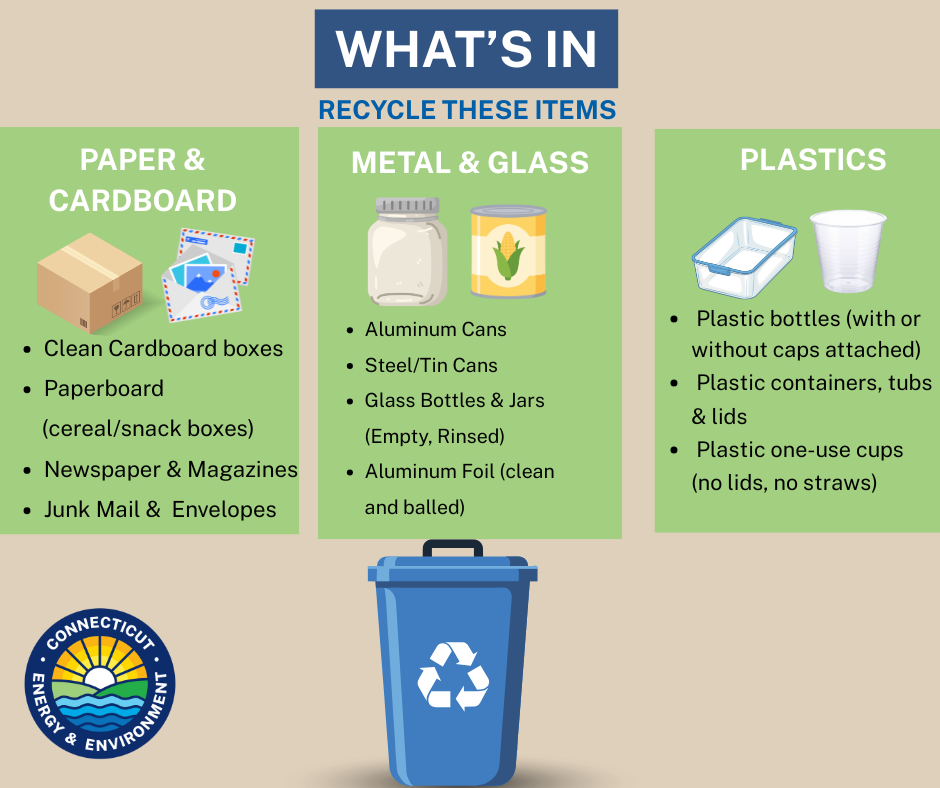 WHAT'S IN

RECYCLE THESE ITEMS

PAPER & CARDBOARD

- Clean Cardboard boxes
- Paperboard (cereal/snack boxes)
- Newspaper & Magazines
- Junk Mail & Envelopes

METAL & GLASS

- Aluminum Cans
- Steel/Tin Cans
- Glass Bottles & Jars (Empty, Rinsed)
- Aluminum Foil (clean and balled)

PLASTICS

- Plastic bottles (with or without caps attached)
- Plastic containers, tubs & lids
- Plastic one-use cups (no lids, no straws)

CONNECTICUT ENERGY & ENVIRONMENT